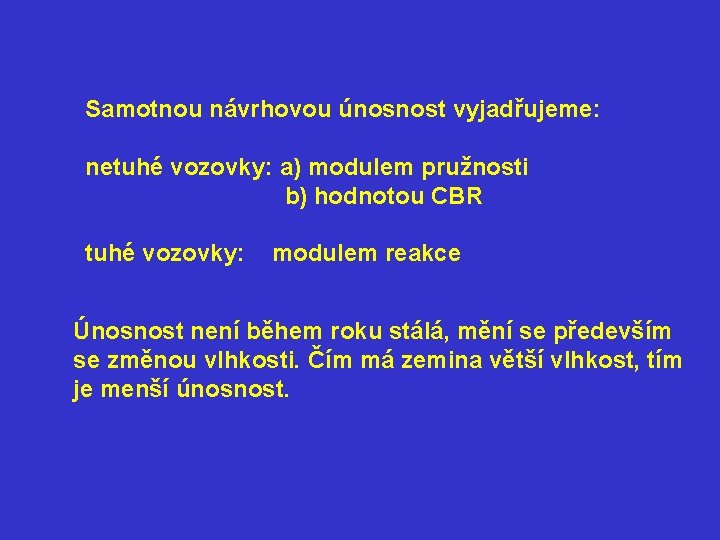 Samotnou návrhovou únosnost vyjadřujeme:

netuhé vozovky: a) modulem pružnosti
b) hodnotou CBR

tuhé vozovky: modulem reakce

Únosnost není během roku stálá, mění se především se změnou vlhkosti. Čím má zemina větší vlhkost, tím je menší únosnost.